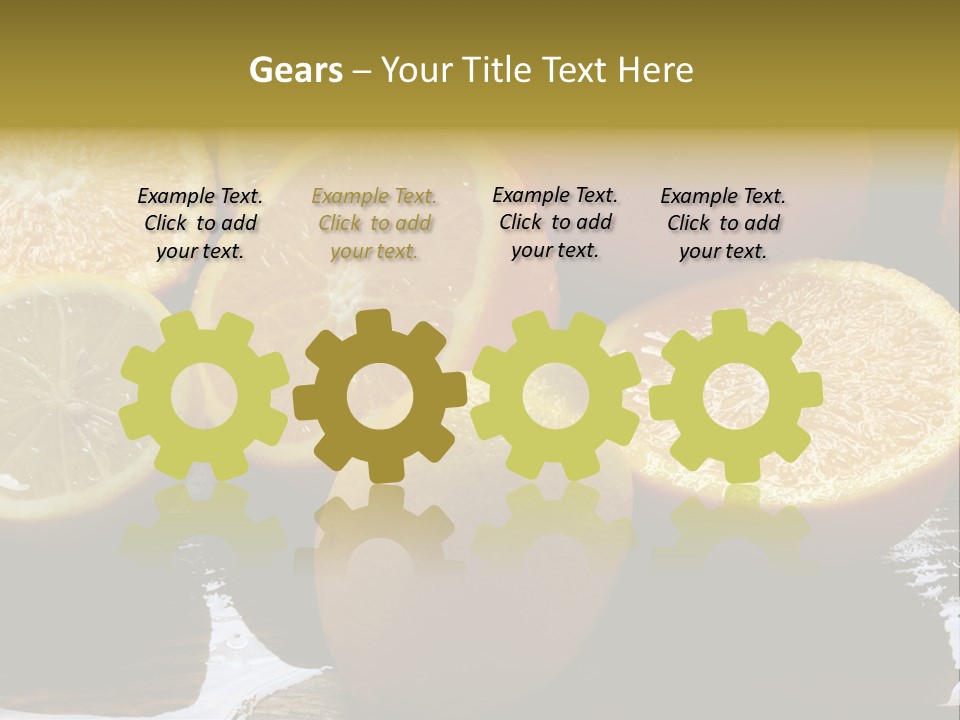 Gears – Your Title Text Here

Example Text. Click to add your text.

Example Text. Click to add your text.

Example Text. Click to add your text.

Example Text. Click to add your text.